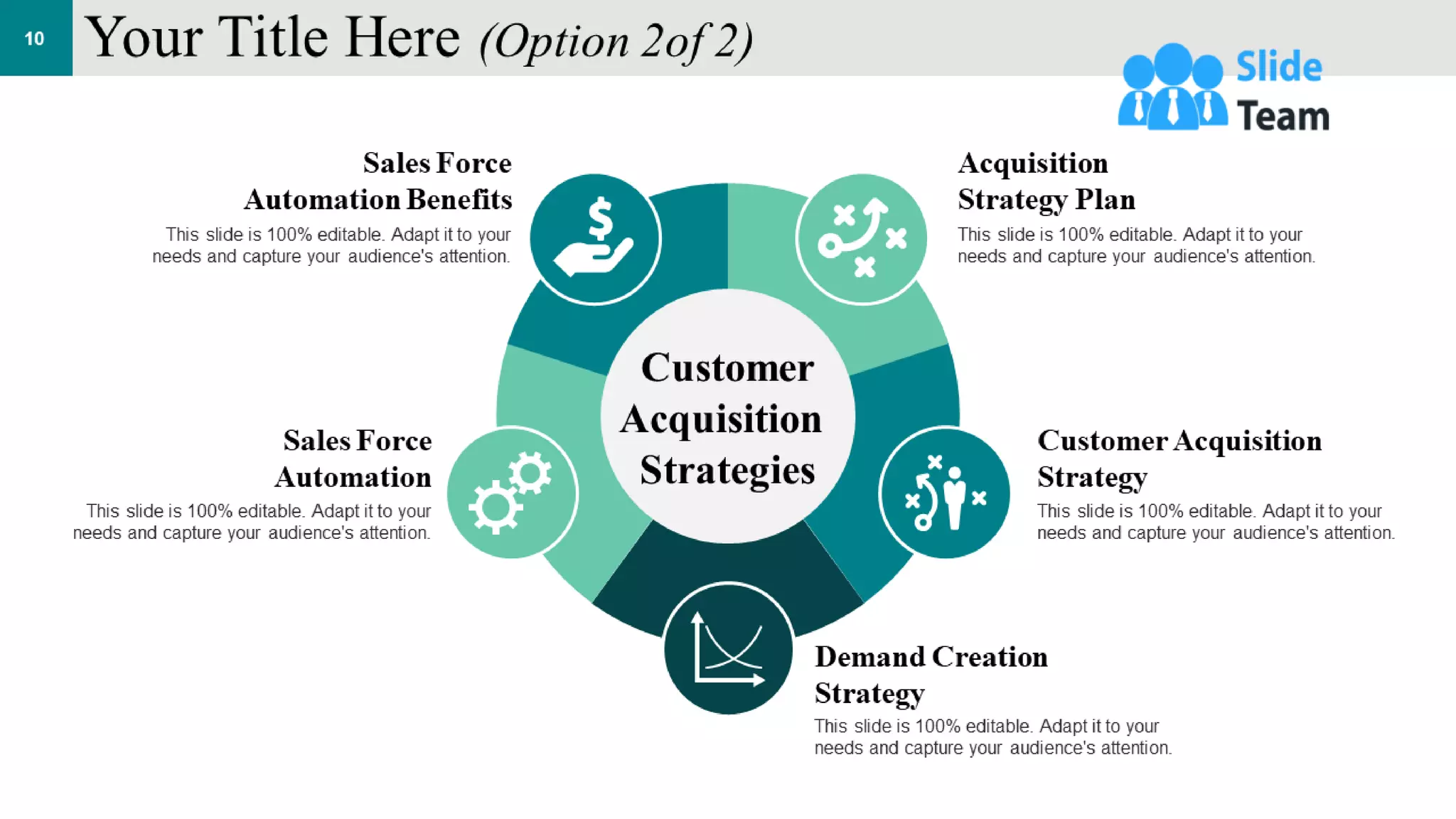 10

Your Title Here (Option 2of 2)

Slide Team

Sales Force Automation Benefits

This slide is 100% editable. Adapt it to your needs and capture your audience's attention.

Acquisition Strategy Plan

This slide is 100% editable. Adapt it to your needs and capture your audience's attention.

Customer Acquisition Strategies

Sales Force Automation

This slide is 100% editable. Adapt it to your needs and capture your audience's attention.

Customer Acquisition Strategy

This slide is 100% editable. Adapt it to your needs and capture your audience's attention.

Demand Creation Strategy

This slide is 100% editable. Adapt it to your needs and capture your audience's attention.